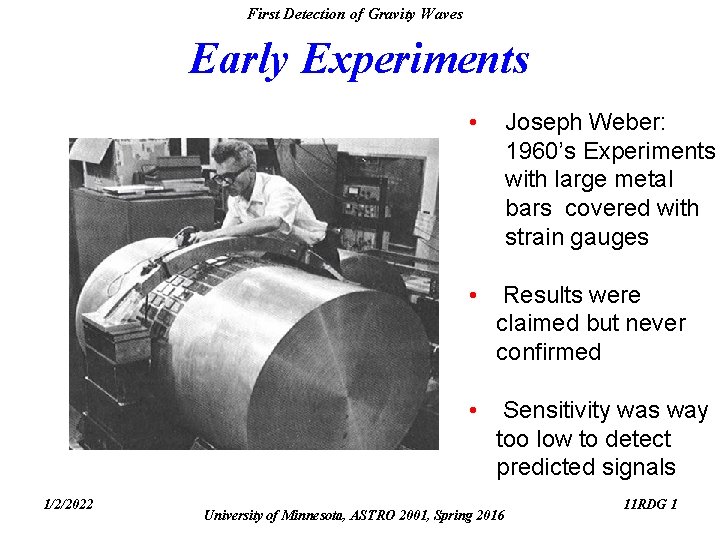 First Detection of Gravity Waves

Early Experiments

• Joseph Weber: 1960's Experiments with large metal bars covered with strain gauges

• Results were claimed but never confirmed

• Sensitivity was way too low to detect predicted signals

1/2/2022

University of Minnesota, ASTRO 2001, Spring 2016

11RDG 1